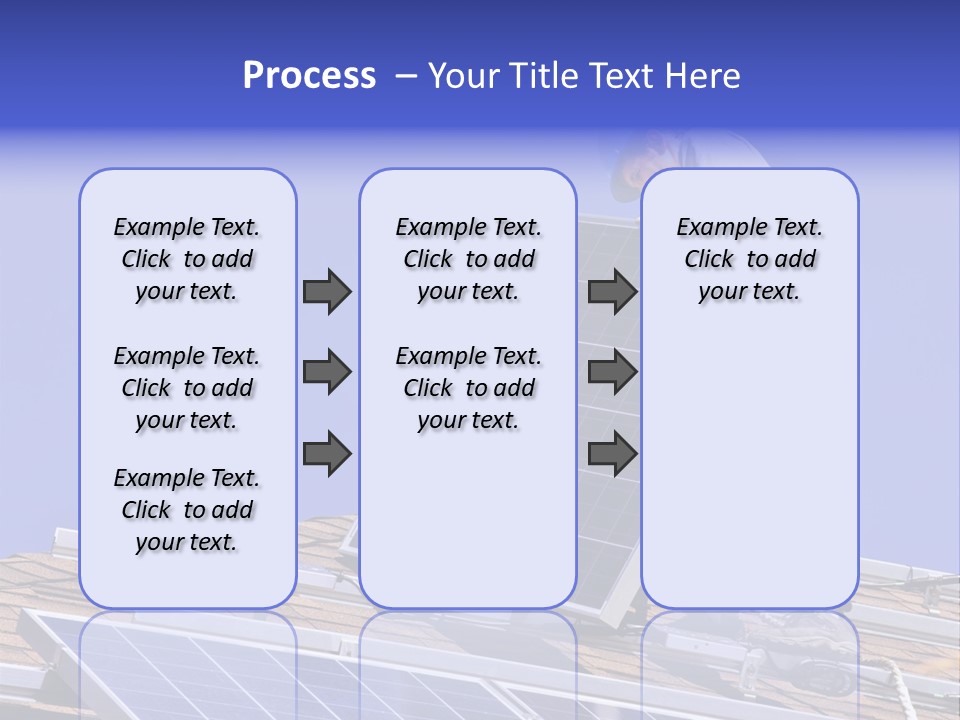 Process – Your Title Text Here

Example Text. Click to add your text.

Example Text. Click to add your text.

Example Text. Click to add your text.

Example Text. Click to add your text.

Example Text. Click to add your text.

Example Text. Click to add your text.